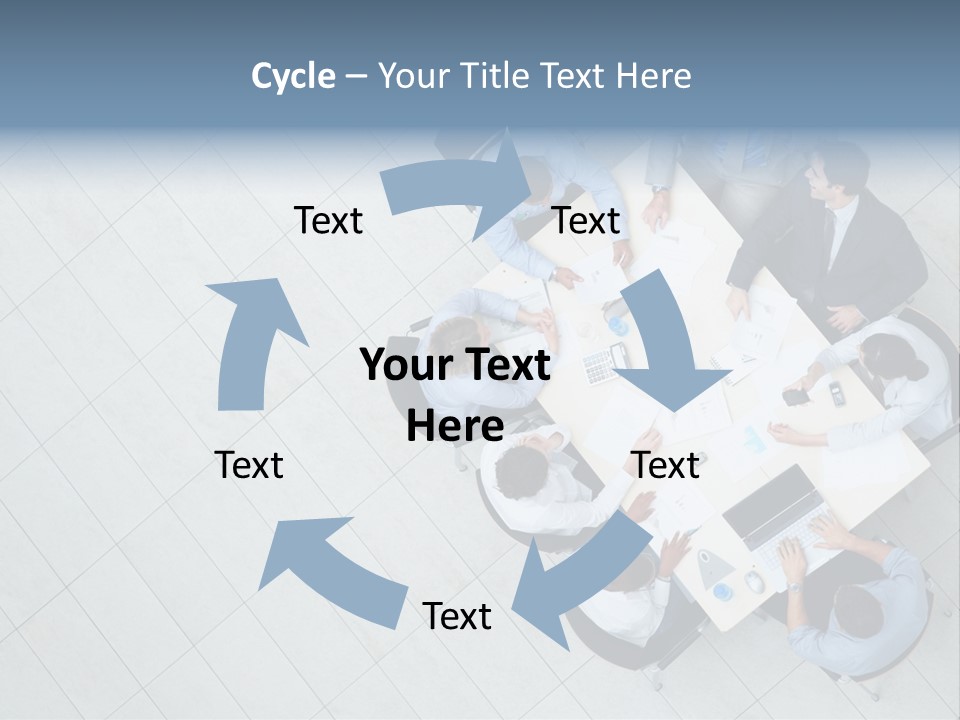 Cycle – Your Title Text Here

Text

Text

Your Text Here

Text

Text

Text